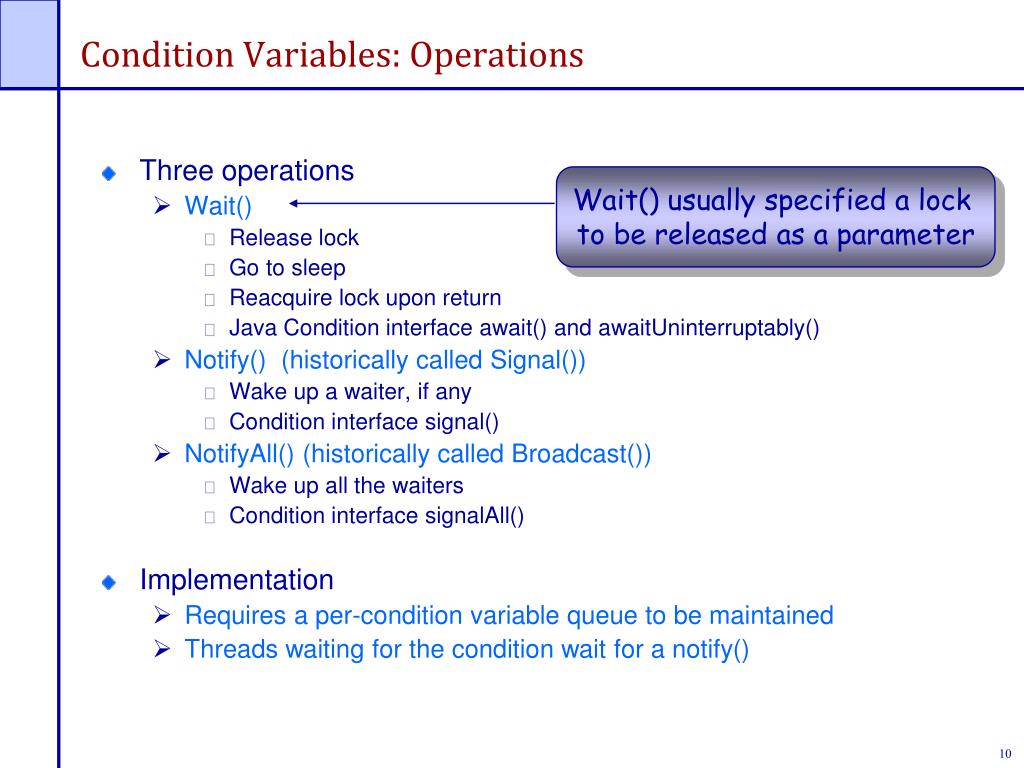 Condition Variables: Operations

Three operations
Wait()
Release lock
Go to sleep
Reacquire lock upon return
Java Condition interface await() and awaitUninterruptably()
Notify() (historically called Signal())
Wake up a waiter, if any
Condition interface signal()
NotifyAll() (historically called Broadcast())
Wake up all the waiters
Condition interface signalAll()

Wait() usually specified a lock to be released as a parameter

Implementation
Requires a per-condition variable queue to be maintained
Threads waiting for the condition wait for a notify()

10